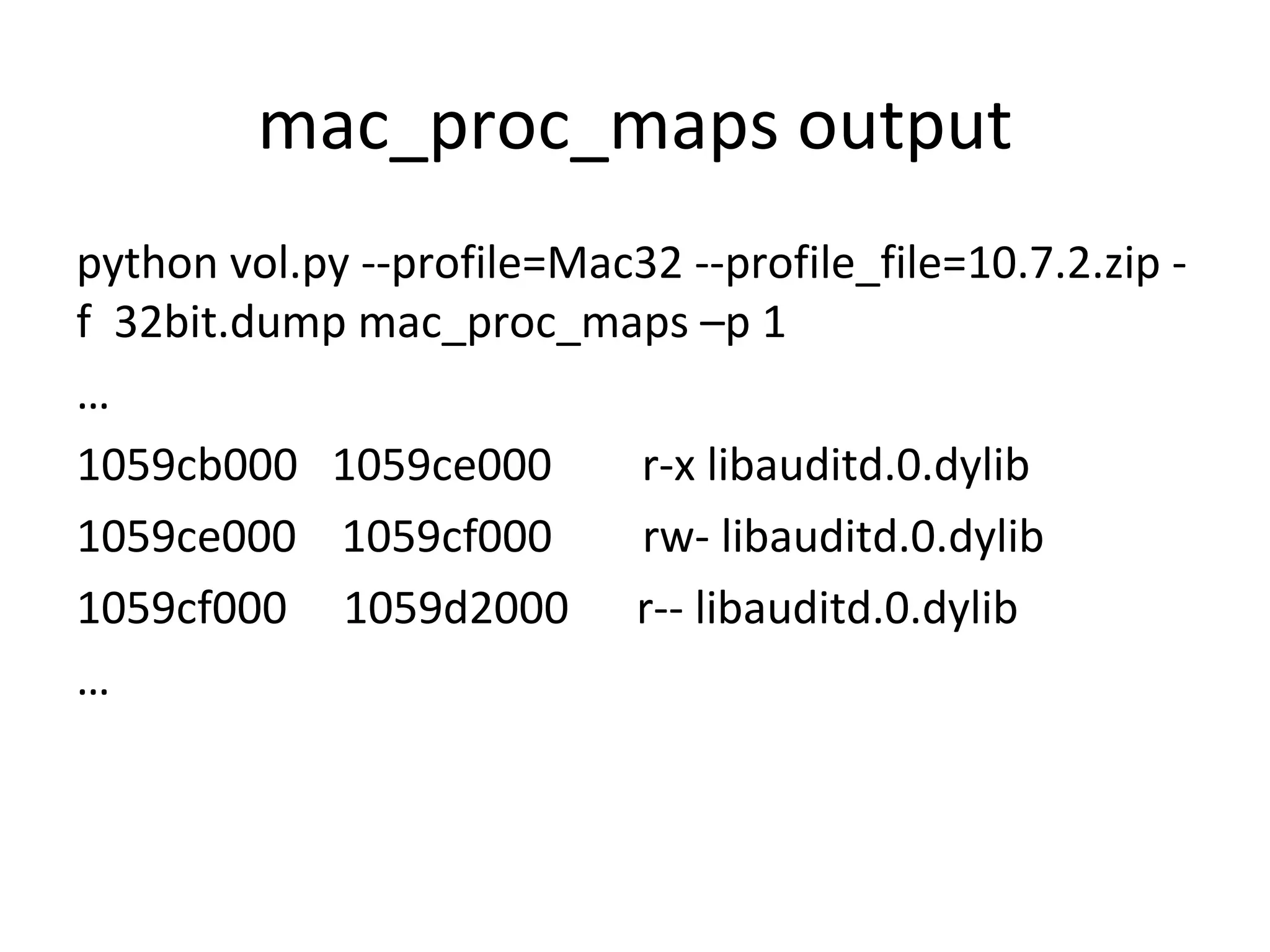 mac_proc_maps output

python vol.py --profile=Mac32 --profile_file=10.7.2.zip -f 32bit.dump mac_proc_maps –p 1

…

1059cb000 1059ce000 r-x libauditd.0.dylib

1059ce000 1059cf000 rw- libauditd.0.dylib

1059cf000 1059d2000 r-- libauditd.0.dylib

…